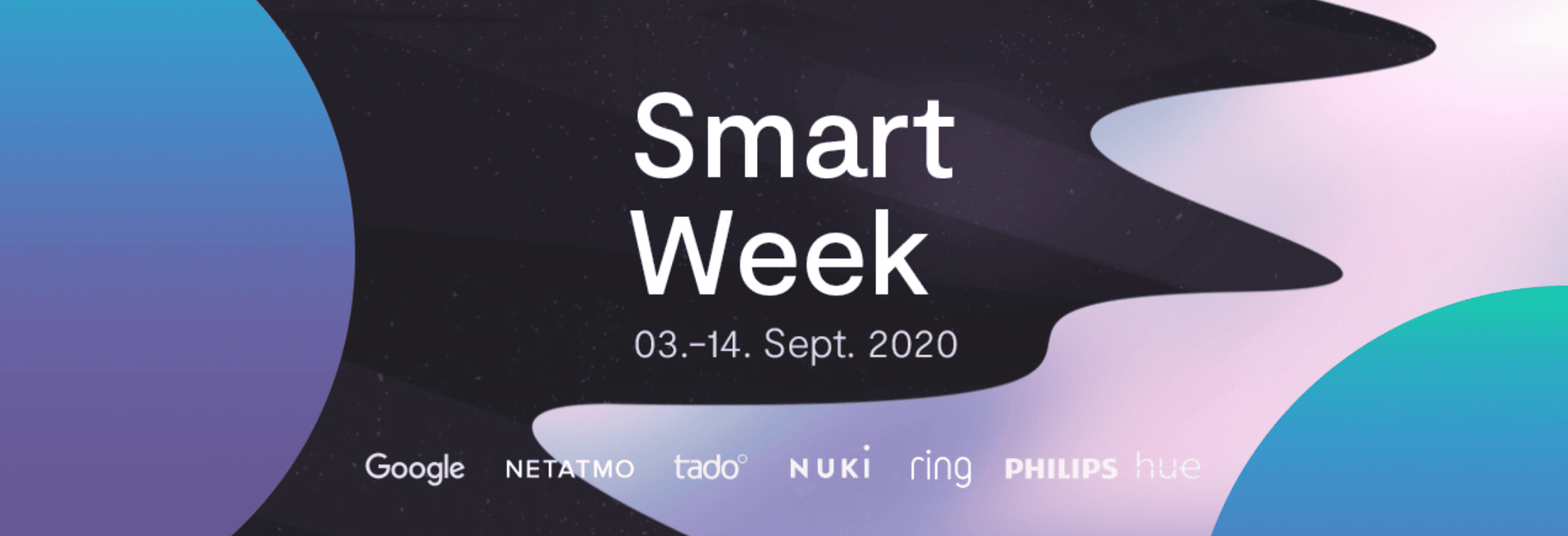 Smart Week
03.–14. Sept. 2020

Google NETATMO tado° NUKI ring PHILIPS hue